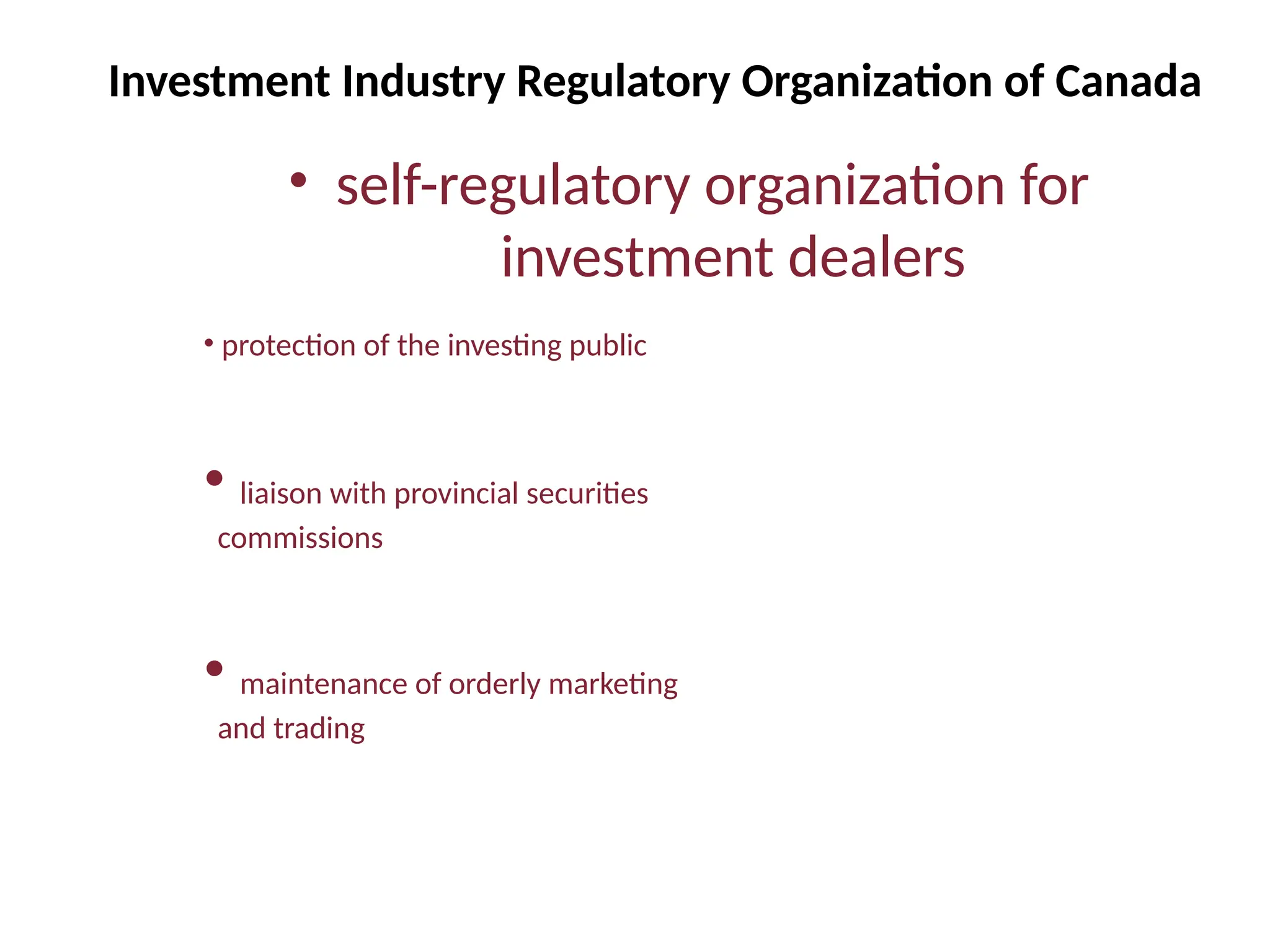 Investment Industry Regulatory Organization of Canada

• self-regulatory organization for investment dealers

• protection of the investing public

• liaison with provincial securities commissions

• maintenance of orderly marketing and trading